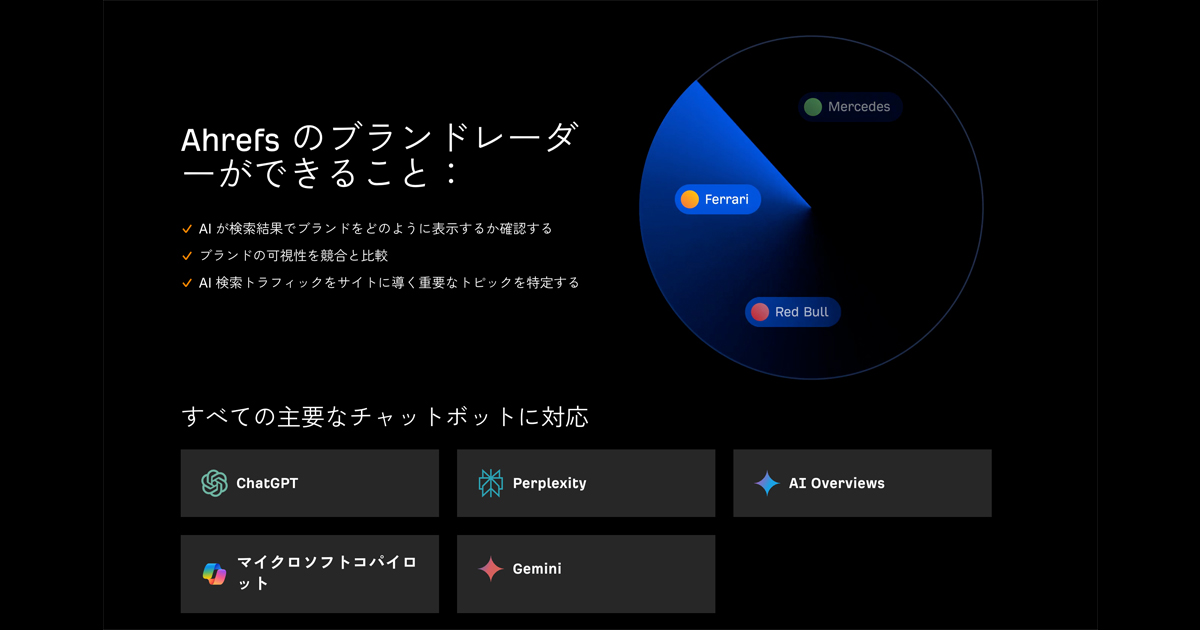 Ahrefs のブランドレーダーができること：

AI が検索結果でブランドをどのように表示するか確認する
ブランドの可視性を競合と比較
AI 検索トラフィックをサイトに導く重要なトピックを特定する

Mercedes
Ferrari
Red Bull

すべての主要なチャットボットに対応

ChatGPT
Perplexity
AI Overviews
マイクロソフトコパイロット
Gemini